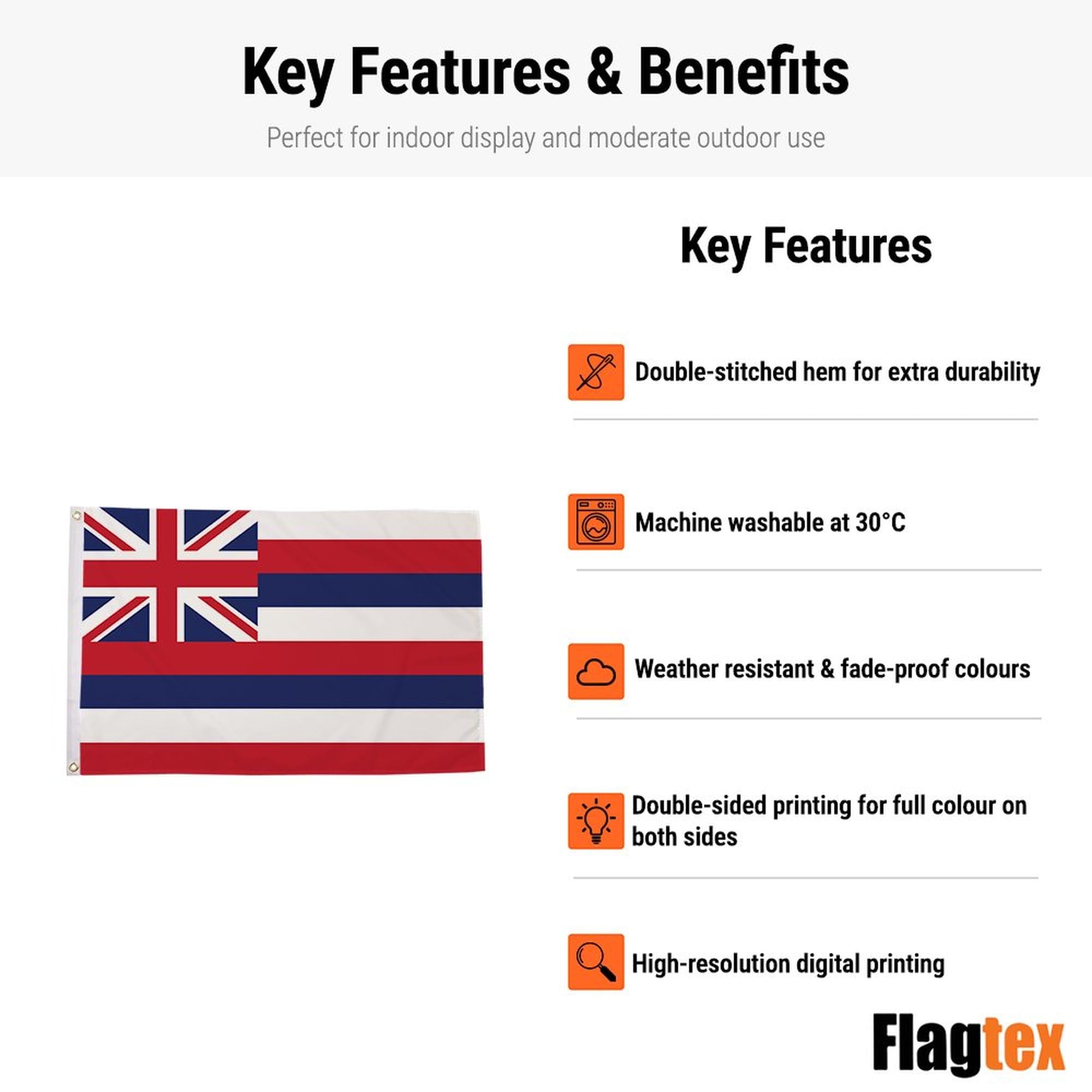 Key Features & Benefits

Perfect for indoor display and moderate outdoor use

Key Features

Double-stitched hem for extra durability

Machine washable at 30°C

Weather resistant & fade-proof colours

Double-sided printing for full colour on both sides

High-resolution digital printing

Flagtex